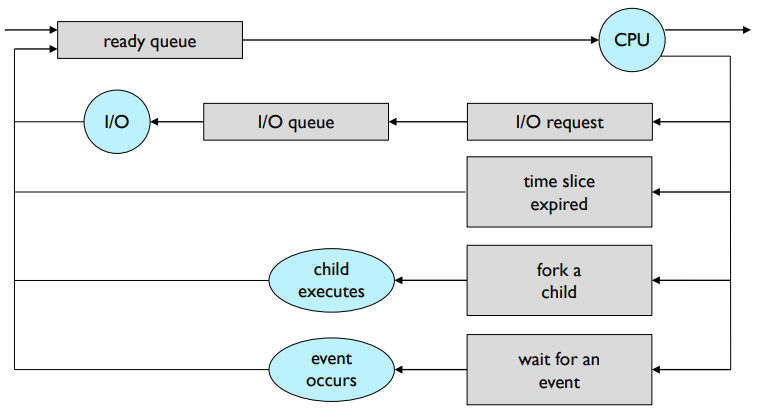 ready queue

CPU

I/O

I/O queue

I/O request

time slice expired

child executes

fork a child

event occurs

wait for an event